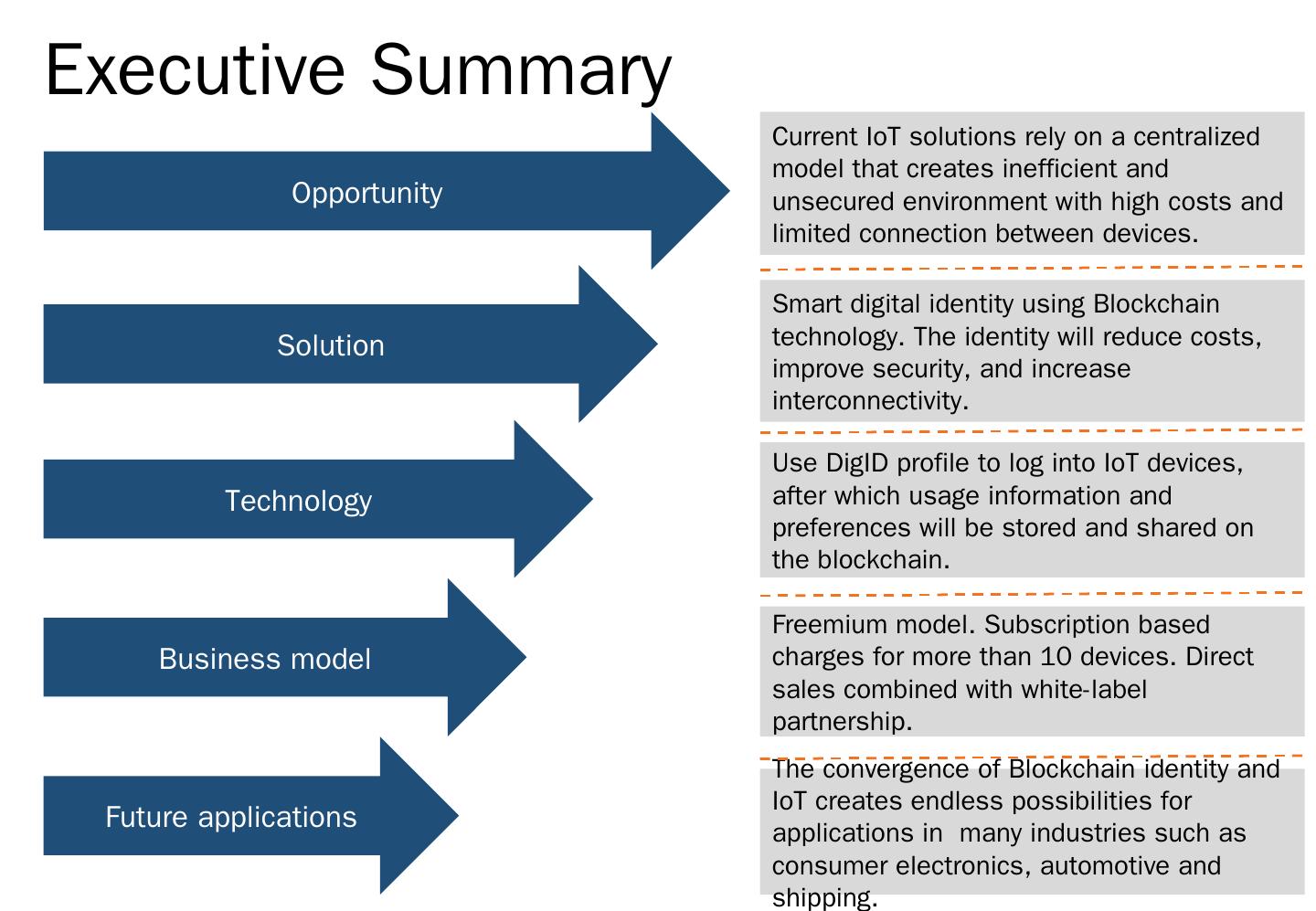 Executive Summary

Opportunity

Current IoT solutions rely on a centralized model that creates inefficient and unsecured environment with high costs and limited connection between devices.

Solution

Smart digital identity using Blockchain technology. The identity will reduce costs, improve security, and increase interconnectivity.

Technology

Use DigID profile to log into IoT devices, after which usage information and preferences will be stored and shared on the blockchain.

Business model

Freemium model. Subscription based charges for more than 10 devices. Direct sales combined with white-label partnership.

Future applications

The convergence of Blockchain identity and IoT creates endless possibilities for applications in many industries such as consumer electronics, automotive and shipping.